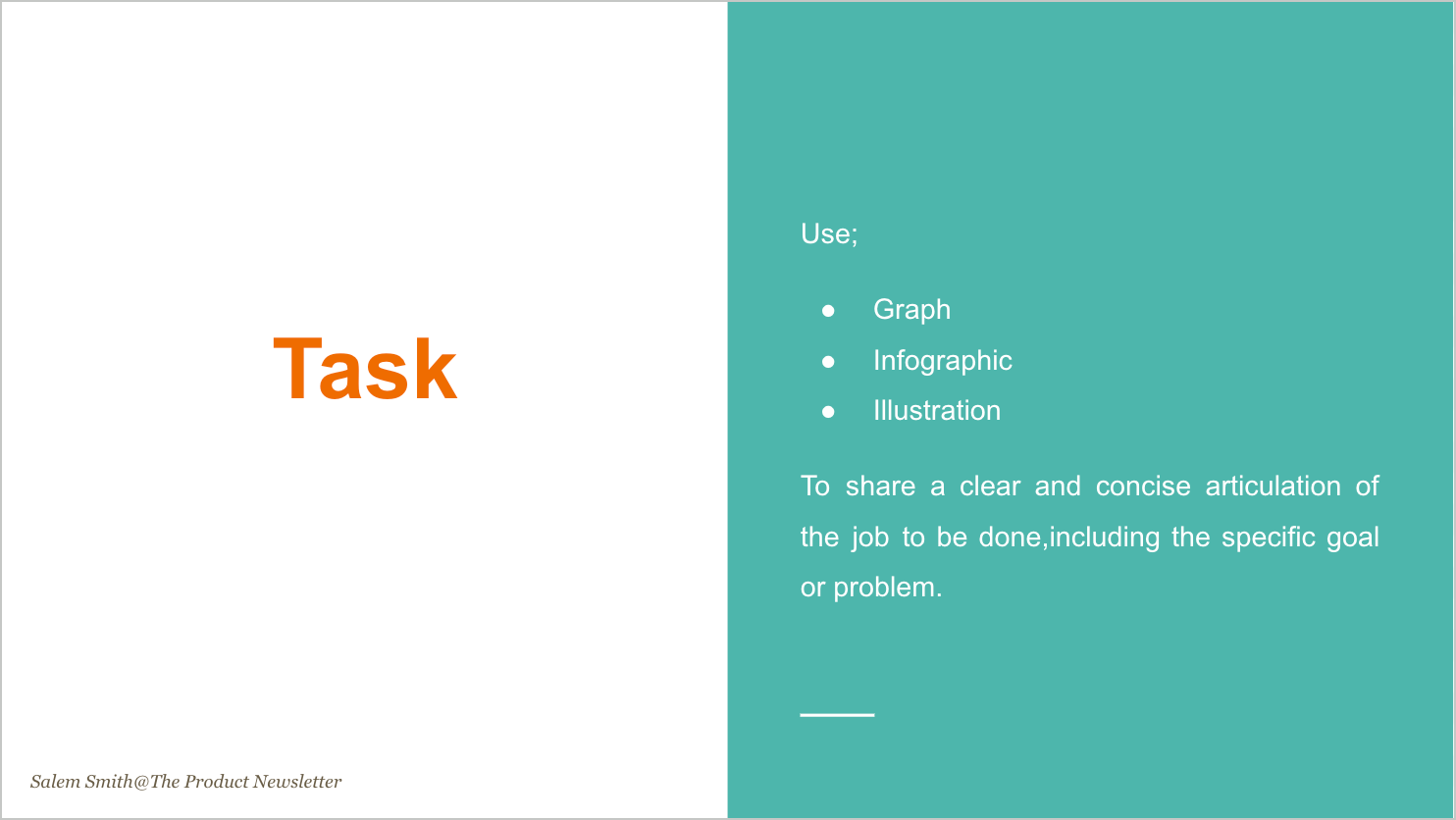 Task

Use;

- Graph
- Infographic
- Illustration

To share a clear and concise articulation of the job to be done,including the specific goal or problem.

Salem Smith@The Product Newsletter